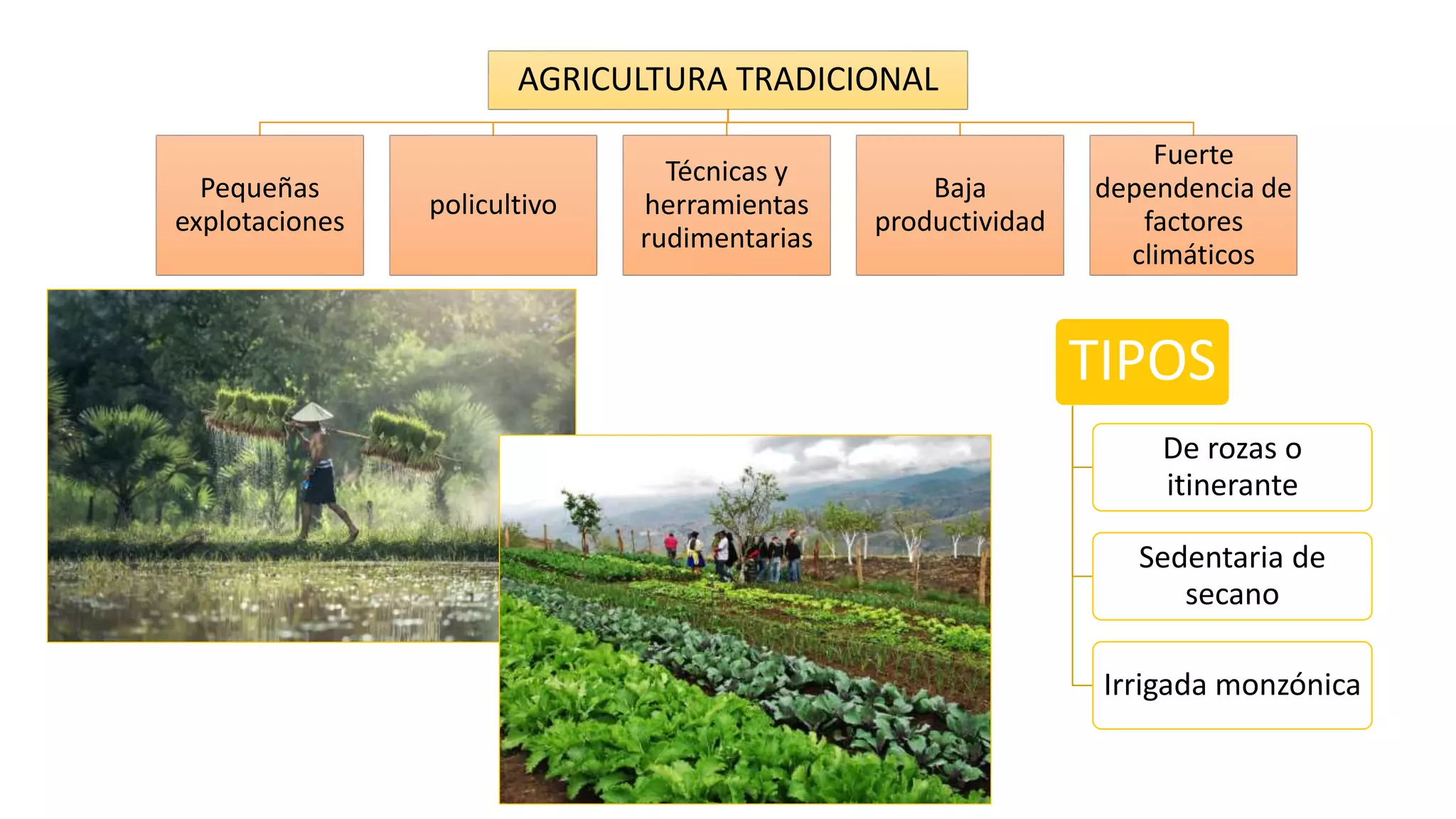 AGRICULTURA TRADICIONAL

Pequeñas explotaciones

policultivo

Técnicas y herramientas rudimentarias

Baja productividad

Fuerte dependencia de factores climáticos

TIPOS

De rozas o itinerante

Sedentaria de secano

Irrigada monzónica